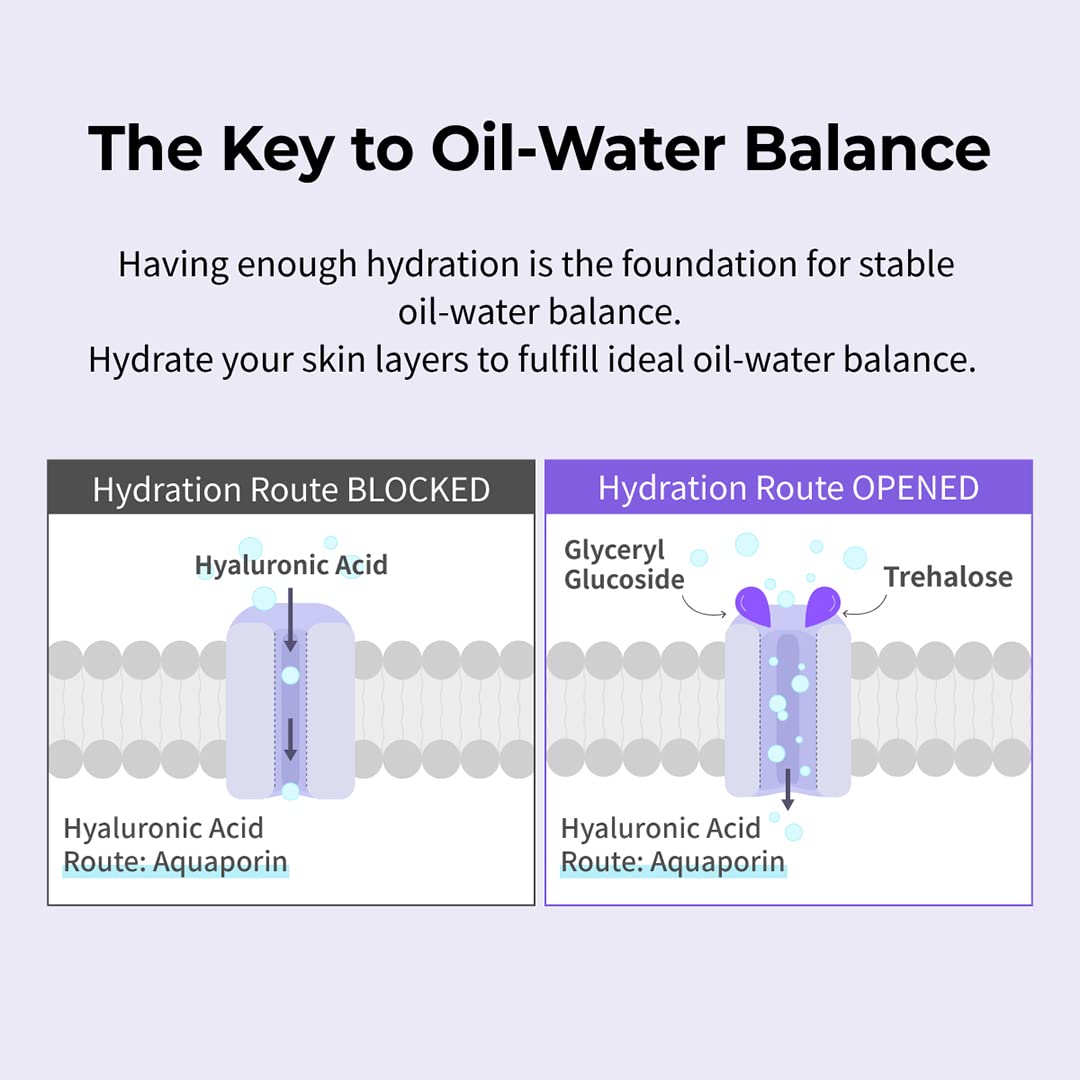 The Key to Oil-Water Balance

Having enough hydration is the foundation for stable oil-water balance.
Hydrate your skin layers to fulfill ideal oil-water balance.

Hydration Route BLOCKED

Hyaluronic Acid

Hyaluronic Acid
Route: Aquaporin

Hydration Route OPENED

Glyceryl Glucoside

Trehalose

Hyaluronic Acid
Route: Aquaporin